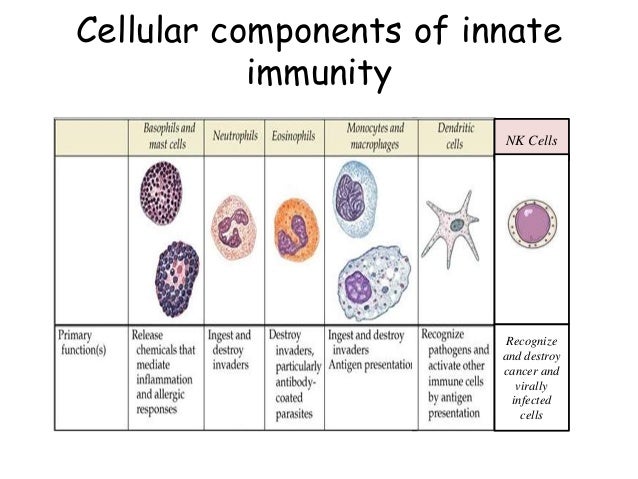 Cellular components of innate immunity

| | Basophils and mast cells | Neutrophils | Eosinophils | Monocytes and macrophages | Dendritic cells | NK Cells |
|---|---|---|---|---|---|---|
| | | | | | | |
| Primary function(s) | Release chemicals that mediate inflammation and allergic responses | Ingest and destroy invaders | Destroy invaders, particularly antibody-coated parasites | Ingest and destroy invaders Antigen presentatio | Recognize pathogens and activate other immune cells by antigen presentation | Recognize and destroy cancer and virally infected cells |